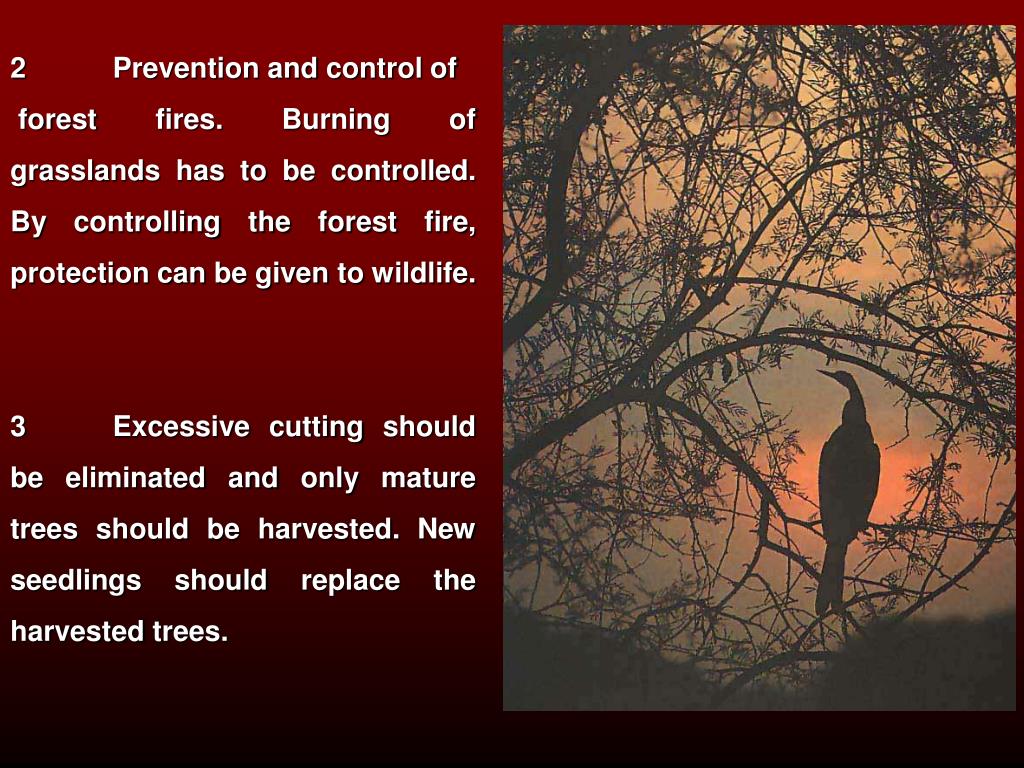 2 Prevention and control of

forest fires. Burning of grasslands has to be controlled. By controlling the forest fire, protection can be given to wildlife.

3 Excessive cutting should be eliminated and only mature trees should be harvested. New seedlings should replace the harvested trees.